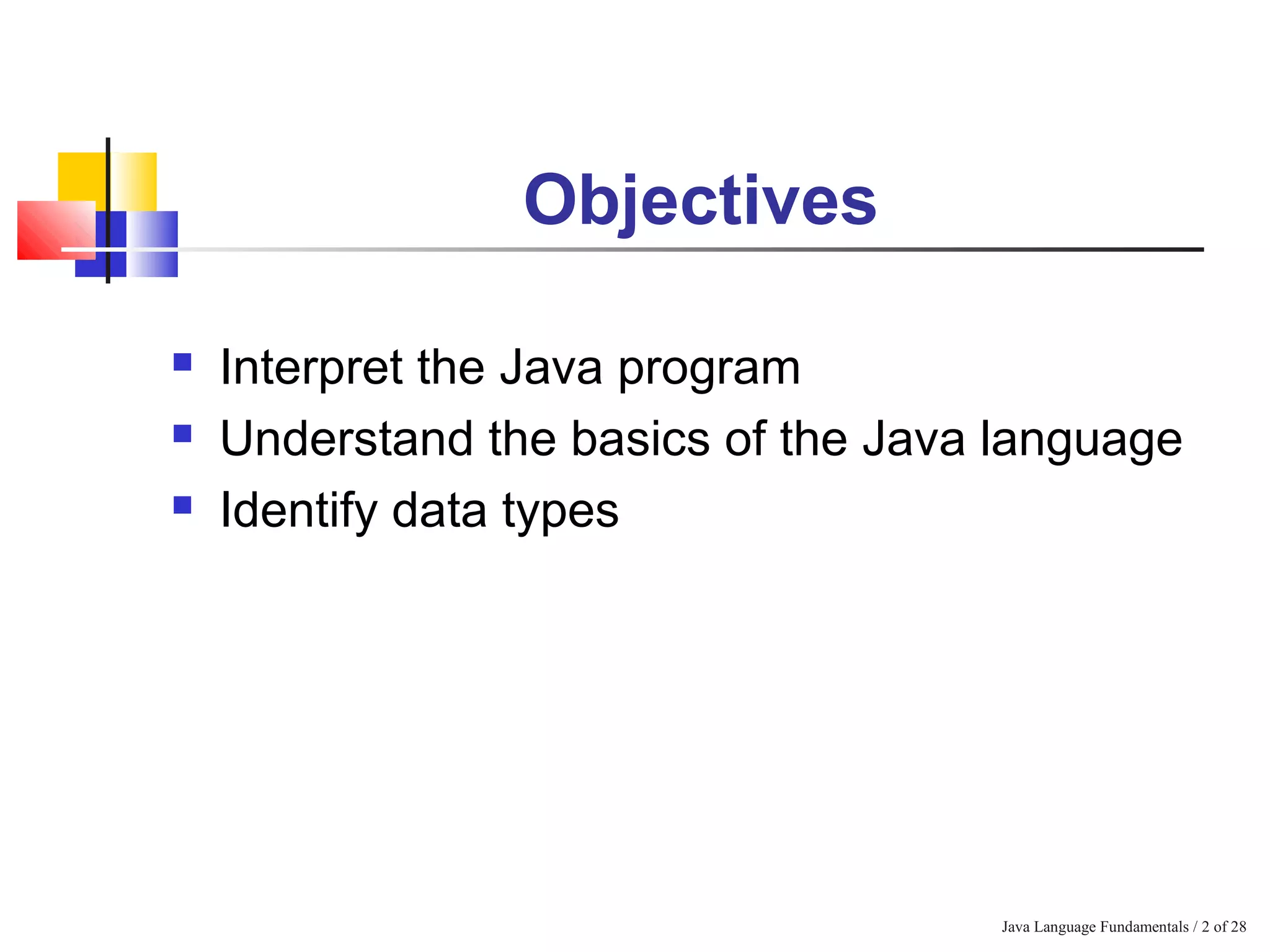 Objectives

- Interpret the Java program
- Understand the basics of the Java language
- Identify data types

Java Language Fundamentals / 2 of 28